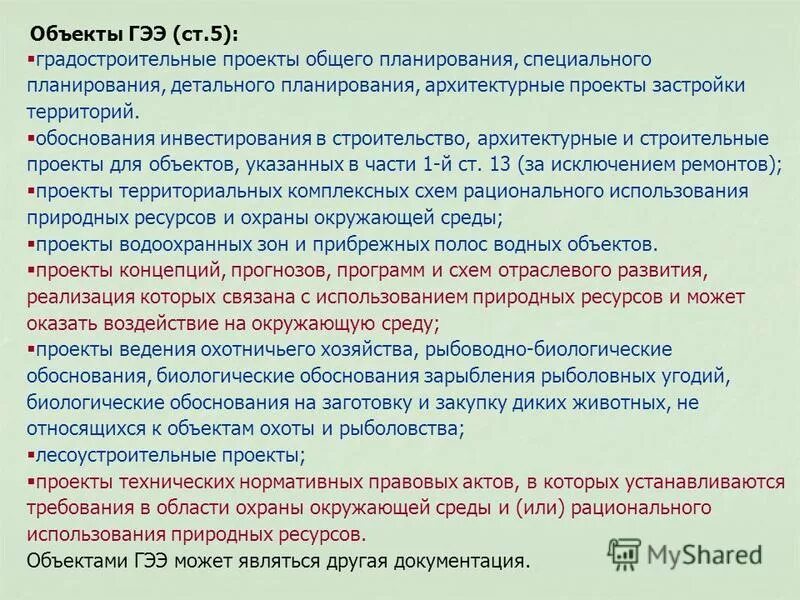 Объекты ГЭЭ (ст.5):

▪градостроительные проекты общего планирования, специального планирования, детального планирования, архитектурные проекты застройки территорий.

▪обоснования инвестирования в строительство, архитектурные и строительные проекты для объектов, указанных в части 1-й ст. 13 (за исключением ремонтов);

▪проекты территориальных комплексных схем рационального использования природных ресурсов и охраны окружающей среды;

▪проекты водоохранных зон и прибрежных полос водных объектов.

▪проекты концепций, прогнозов, программ и схем отраслевого развития, реализация которых связана с использованием природных ресурсов и может оказать воздействие на окружающую среду;

▪проекты ведения охотничьего хозяйства, рыбоводно-биологические обоснования, биологические обоснования зарыбления рыболовных угодий, биологические обоснования на заготовку и закупку диких животных, не относящихся к объектам охоты и рыболовства;

▪лесоустроительные проекты;

▪проекты технических нормативных правовых актов, в которых устанавливаются требования в области охраны окружающей среды и (или) рационального использования природных ресурсов.

Объектами ГЭЭ может являться другая документация.

MyShared